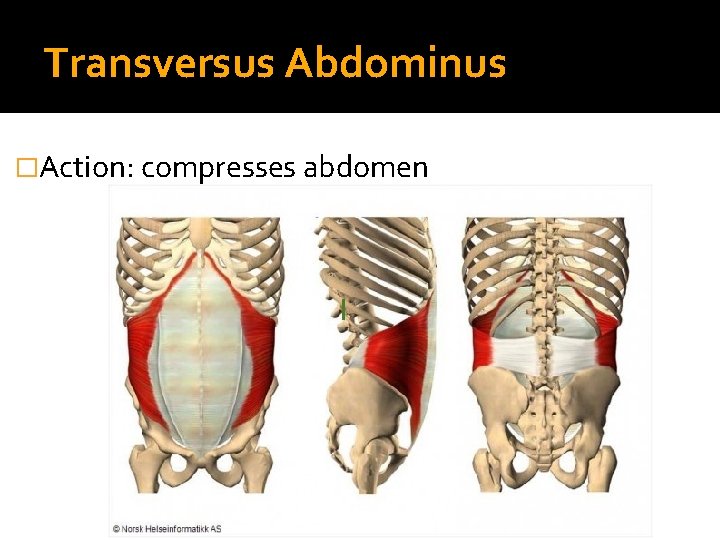 Transversus Abdominus

□Action: compresses abdomen

© Norsk Helseinformatikk AS